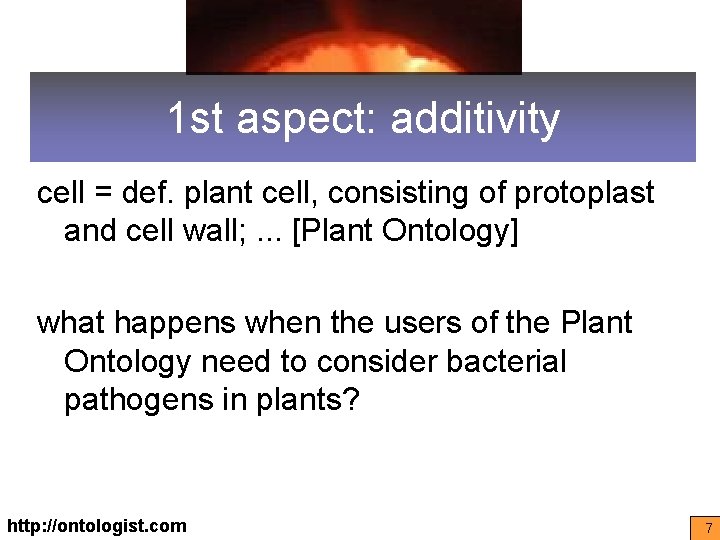 1st aspect: additivity

cell = def. plant cell, consisting of protoplast and cell wall; ... [Plant Ontology]

what happens when the users of the Plant Ontology need to consider bacterial pathogens in plants?

http://ontologist.com

7